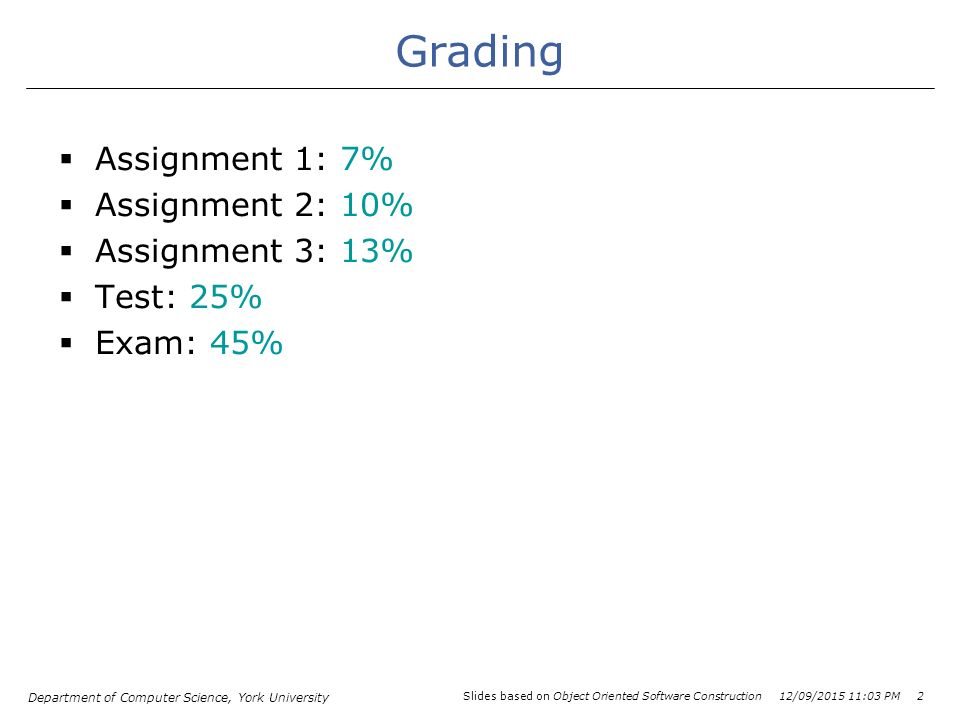 Grading

▪ Assignment 1: 7%
▪ Assignment 2: 10%
▪ Assignment 3: 13%
▪ Test: 25%
▪ Exam: 45%

Department of Computer Science, York University

Slides based on Object Oriented Software Construction 12/09/2015 11:03 PM 2